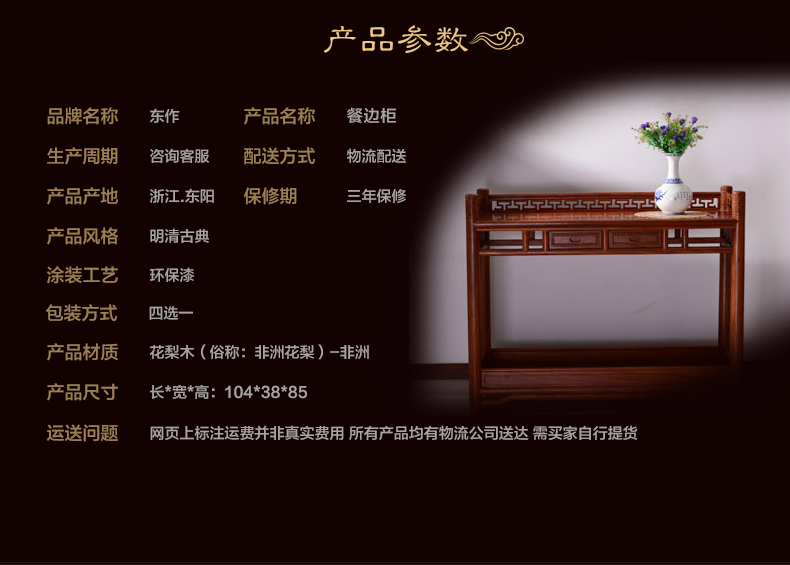 产品参数

品牌名称 东作 产品名称 餐边柜

生产周期 咨询客服 配送方式 物流配送

产品产地 浙江.东阳 保修期 三年保修

产品风格 明清古典

涂装工艺 环保漆

包装方式 四选一

产品材质 花梨木（俗称：非洲花梨）–非洲

产品尺寸 长*宽*高：104*38*85

运送问题 网页上标注运费并非真实费用 所有产品均有物流公司送达 需买家自行提货